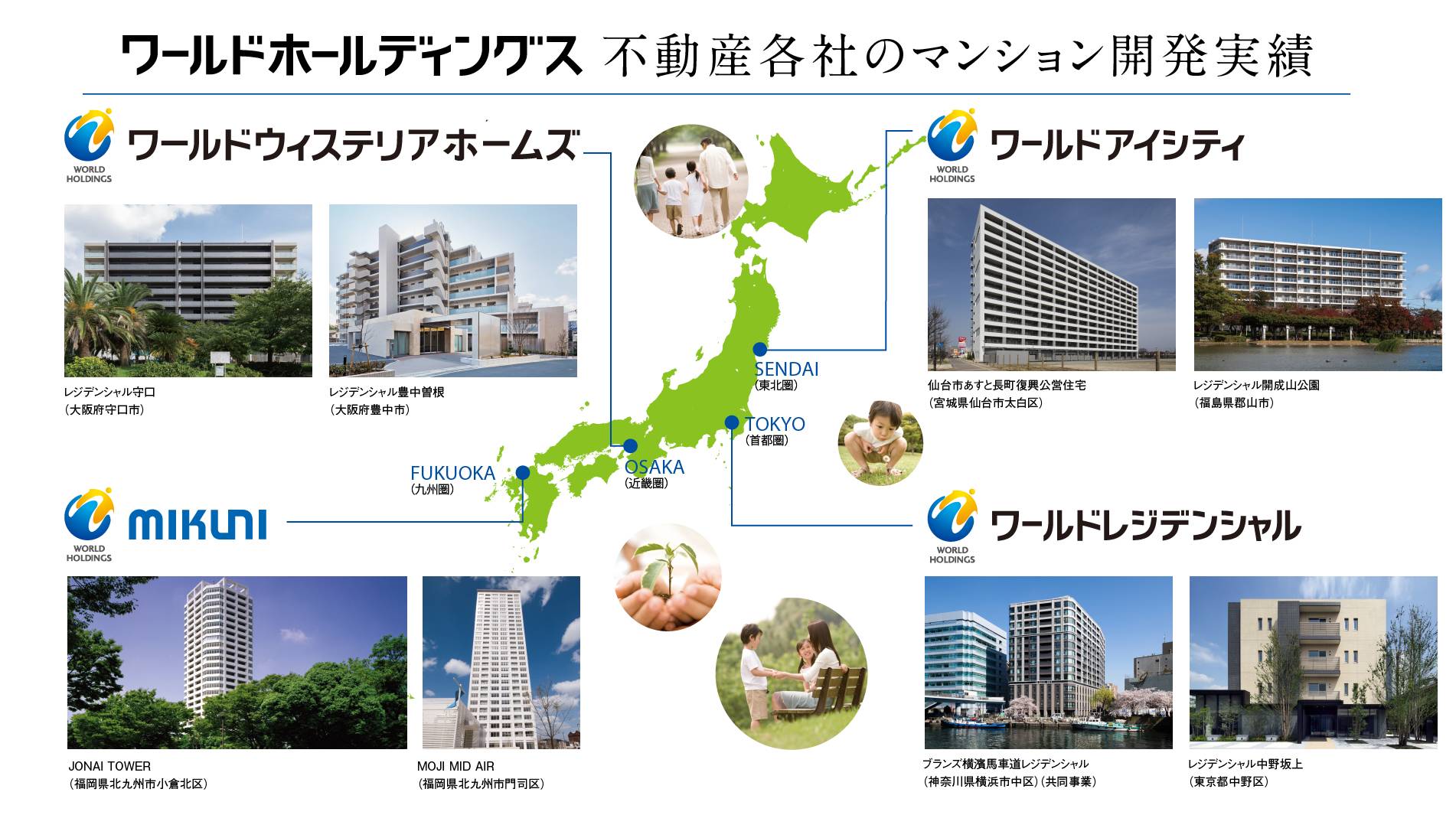 ワールドホールディングス 不動産各社のマンション開発実績

WORLD HOLDINGS
ワールドウィステリアホームズ

レジデンシャル守口
(大阪府守口市)

レジデンシャル豊中曽根
(大阪府豊中市)

WORLD HOLDINGS
ワールドアイシティ

仙台市あすと長町復興公営住宅
(宮城県仙台市太白区)

レジデンシャル開成山公園
(福島県郡山市)

SENDAI
(東北圏)

TOKYO
(首都圏)

OSAKA
(近畿圏)

FUKUOKA
(九州圏)

WORLD HOLDINGS
MIKUNI

JONAI TOWER
(福岡県北九州市小倉北区)

MOJI MID AIR
(福岡県北九州市門司区)

WORLD HOLDINGS
ワールドレジデンシャル

ブランズ横濱馬車道レジデンシャル
(神奈川県横浜市中区)(共同事業)

レジデンシャル中野坂上
(東京都中野区)